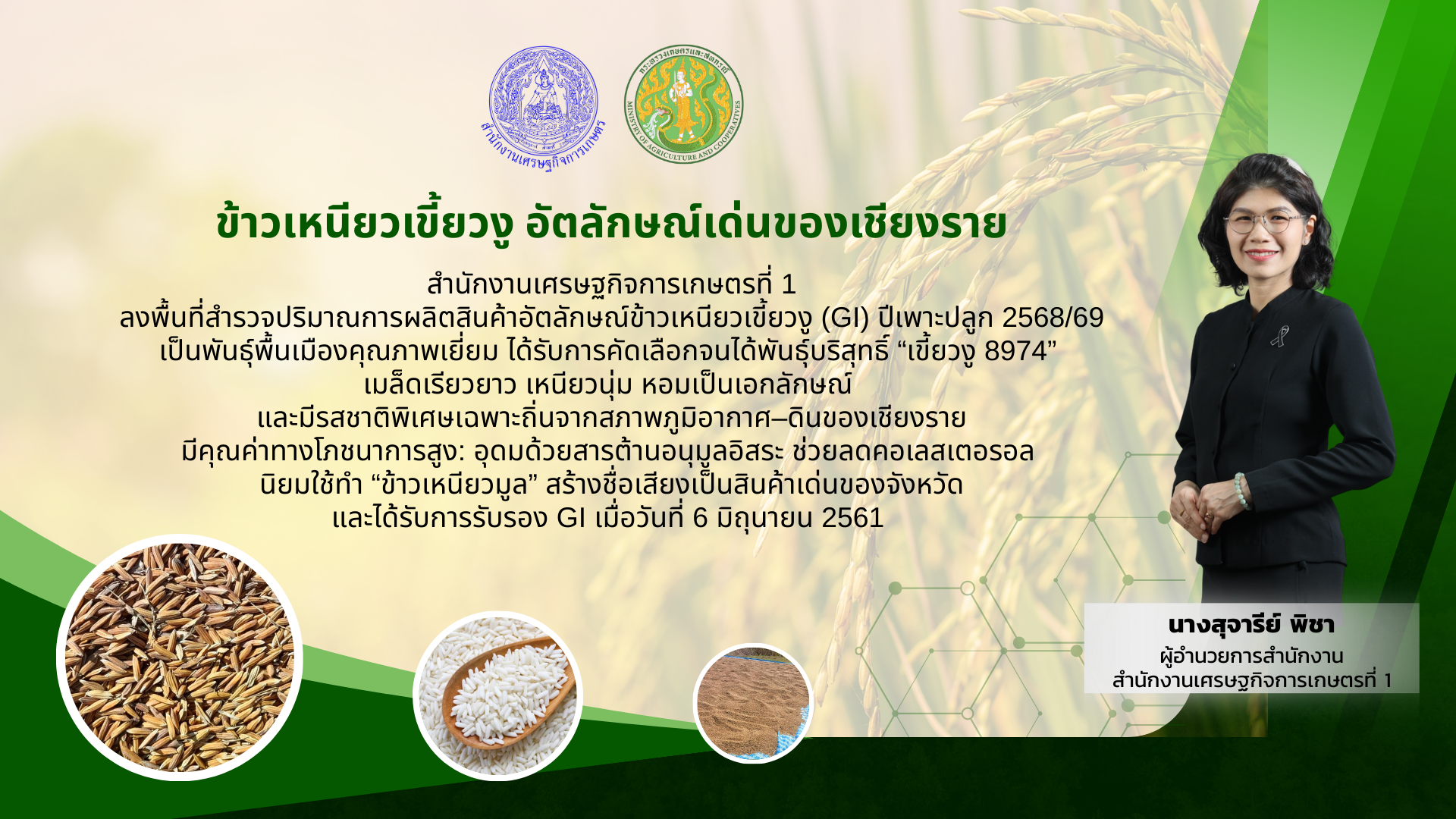 สำนักงานเศรษฐกิจการเกษตร

กระทรวงเกษตรและสหกรณ์
MINISTRY OF AGRICULTURE AND COOPERATIVES

ข้าวเหนียวเขี้ยวงู อัตลักษณ์เด่นของเชียงราย

สำนักงานเศรษฐกิจการเกษตรที่ 1
ลงพื้นที่สำรวจปริมาณการผลิตสินค้าอัตลักษณ์ข้าวเหนียวเขี้ยวงู (GI) ปีเพาะปลูก 2568/69
เป็นพันธุ์พื้นเมืองคุณภาพเยี่ยม ได้รับการคัดเลือกจนได้พันธุ์บริสุทธิ์ “เขี้ยวงู 8974”
เมล็ดเรียวยาว เหนียวนุ่ม หอมเป็นเอกลักษณ์
และมีรสชาติพิเศษเฉพาะถิ่นจากสภาพภูมิอากาศ–ดินของเชียงราย
มีคุณค่าทางโภชนาการสูง: อุดมด้วยสารต้านอนุมูลอิสระ ช่วยลดคอเลสเตอรอล
นิยมใช้ทำ “ข้าวเหนียวมูล” สร้างชื่อเสียงเป็นสินค้าเด่นของจังหวัด
และได้รับการรับรอง GI เมื่อวันที่ 6 มิถุนายน 2561

นางสุจารีย์ พิชา
ผู้อำนวยการสำนักงาน
สำนักงานเศรษฐกิจการเกษตรที่ 1